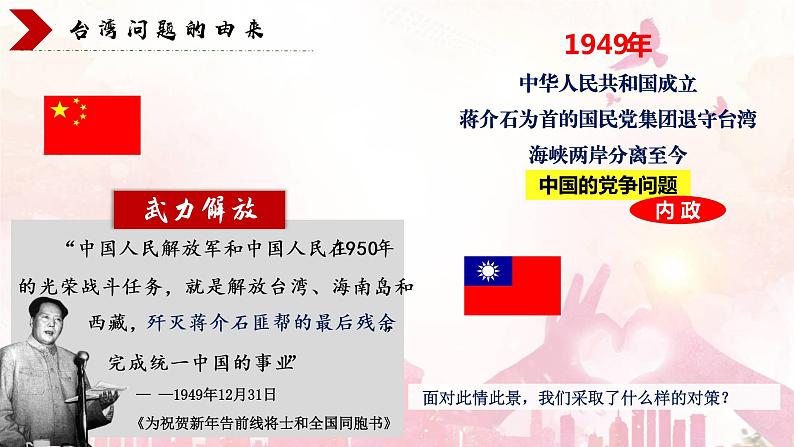 台湾问题的由来

1949年

中华人民共和国成立

蒋介石为首的国民党集团退守台湾

海峡两岸分离至今

中国的党争问题

内政

武力解放

“中国人民解放军和中国人民在950年的光荣战斗任务，就是解放台湾、海南岛和西藏，歼灭蒋介石匪帮的最后残余完成统一中国的事业”

— —1949年12月31日

《为祝贺新年告前线将士和全国同胞书》

面对此情此景，我们采取了什么样的对策？